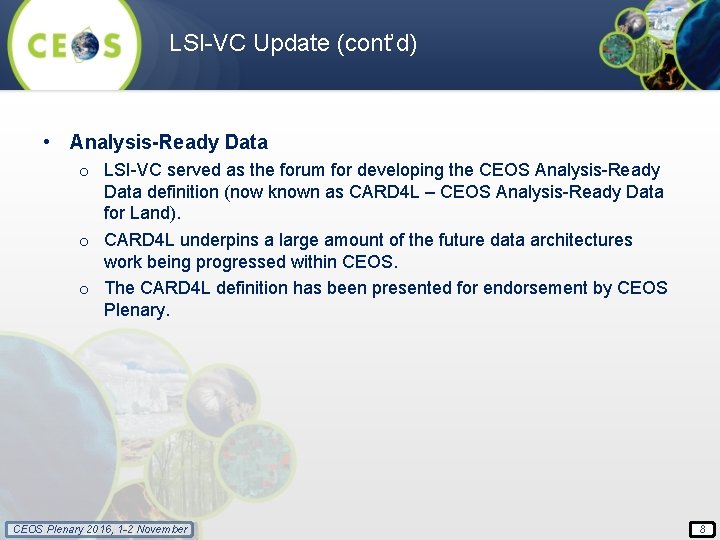 CEOS

LSI-VC Update (cont'd)

• Analysis-Ready Data

o LSI-VC served as the forum for developing the CEOS Analysis-Ready Data definition (now known as CARD4L – CEOS Analysis-Ready Data for Land).

o CARD4L underpins a large amount of the future data architectures work being progressed within CEOS.

o The CARD4L definition has been presented for endorsement by CEOS Plenary.

CEOS Plenary 2016, 1-2 November

8